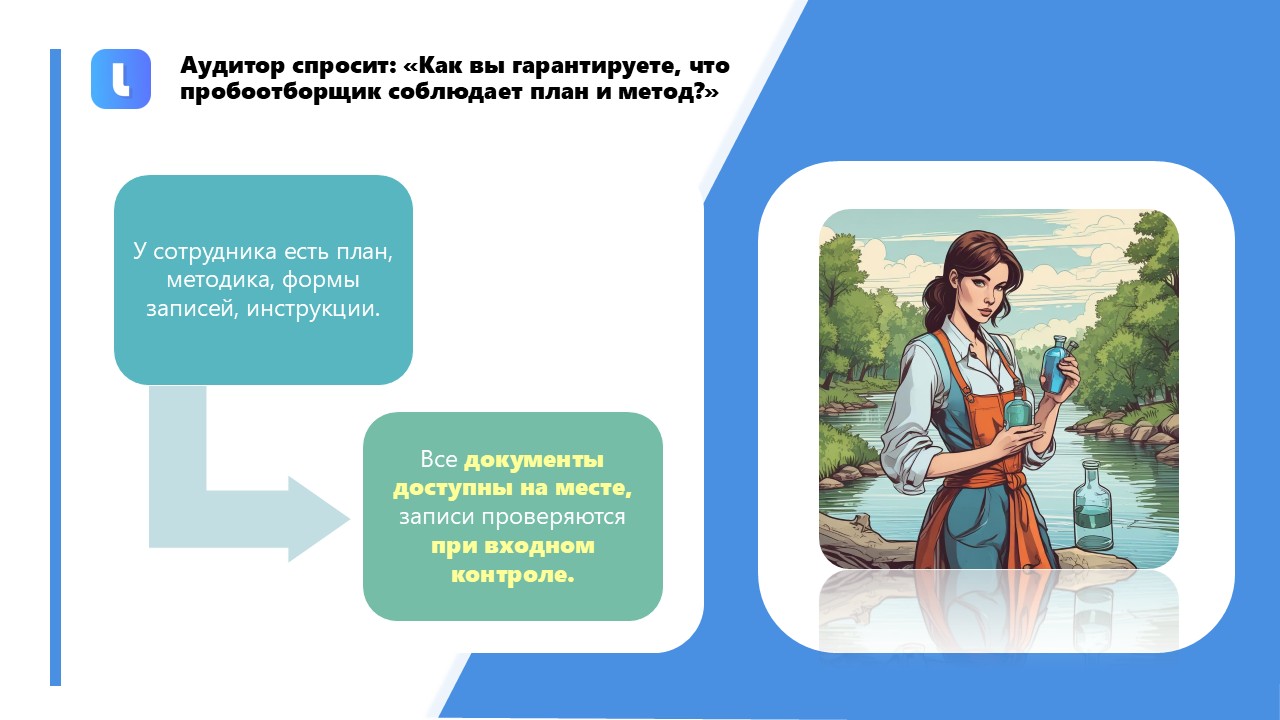 Аудитор спросит: «Как вы гарантируете, что пробоотборщик соблюдает план и метод?»

У сотрудника есть план, методика, формы записей, инструкции.

Все документы доступны на месте, записи проверяются при входном контроле.